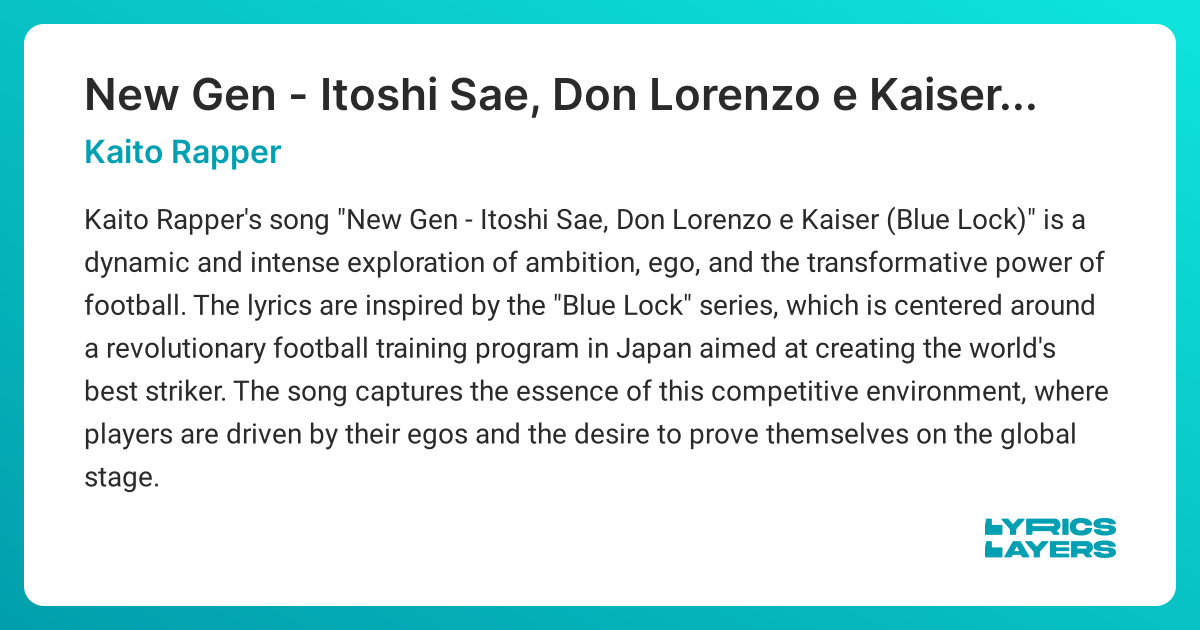 New Gen - Itoshi Sae, Don Lorenzo e Kaiser...

Kaito Rapper

Kaito Rapper's song "New Gen - Itoshi Sae, Don Lorenzo e Kaiser (Blue Lock)" is a dynamic and intense exploration of ambition, ego, and the transformative power of football. The lyrics are inspired by the "Blue Lock" series, which is centered around a revolutionary football training program in Japan aimed at creating the world's best striker. The song captures the essence of this competitive environment, where players are driven by their egos and the desire to prove themselves on the global stage.

LYRICS LAYERS